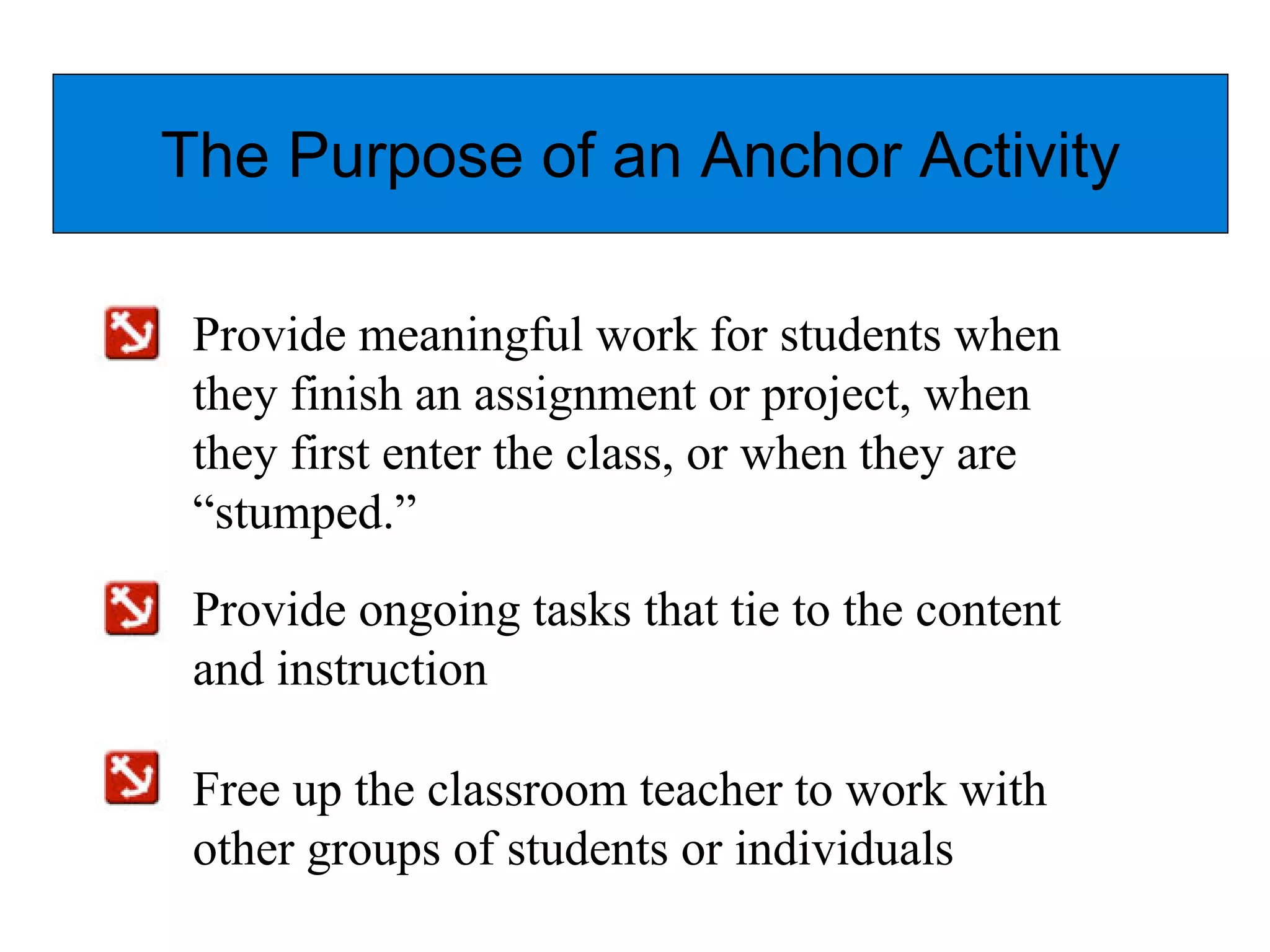 The Purpose of an Anchor Activity

Provide meaningful work for students when they finish an assignment or project, when they first enter the class, or when they are “stumped.”

Provide ongoing tasks that tie to the content and instruction

Free up the classroom teacher to work with other groups of students or individuals